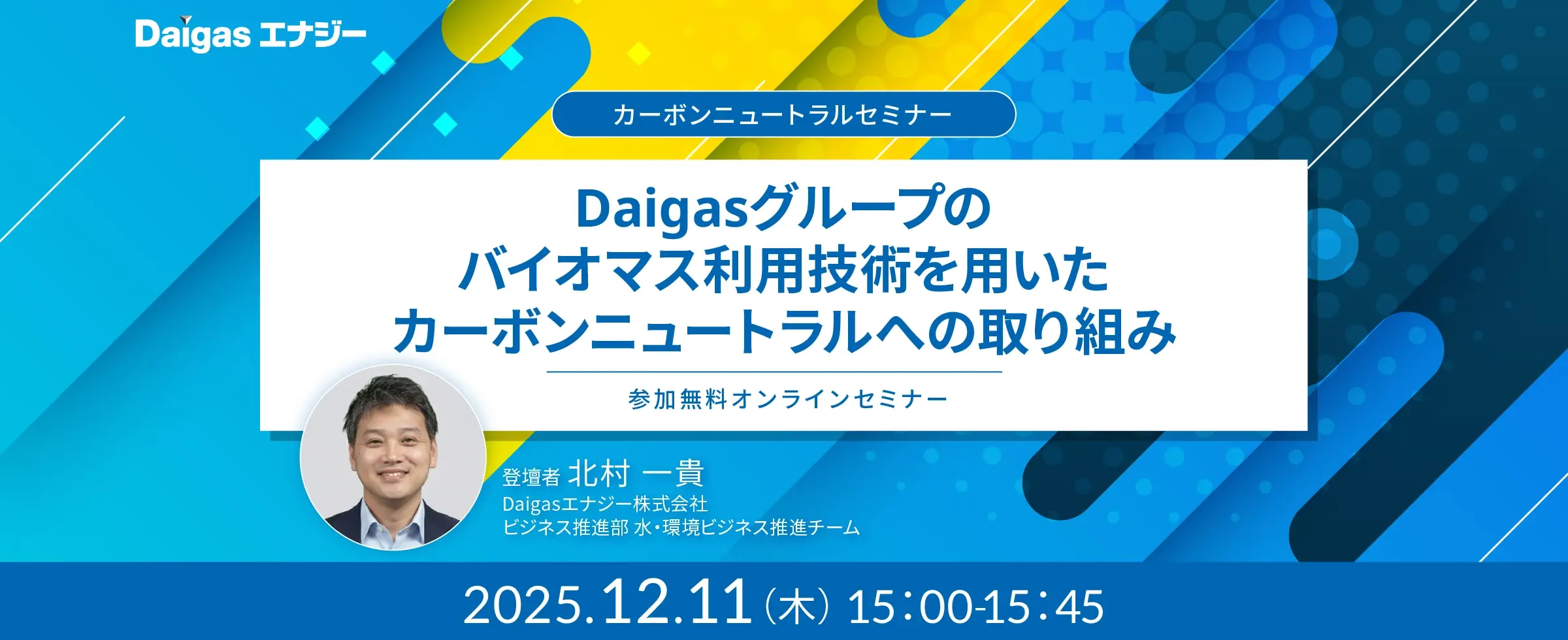 Daigas エナジー

カーボンニュートラルセミナー

Daigasグループの
バイオマス利用技術を用いた
カーボンニュートラルへの取り組み

参加無料オンラインセミナー

登壇者 北村 一貴
Daigasエナジー株式会社
ビジネス推進部 水・環境ビジネス推進チーム

2025.12.11(木) 15:00-15:45